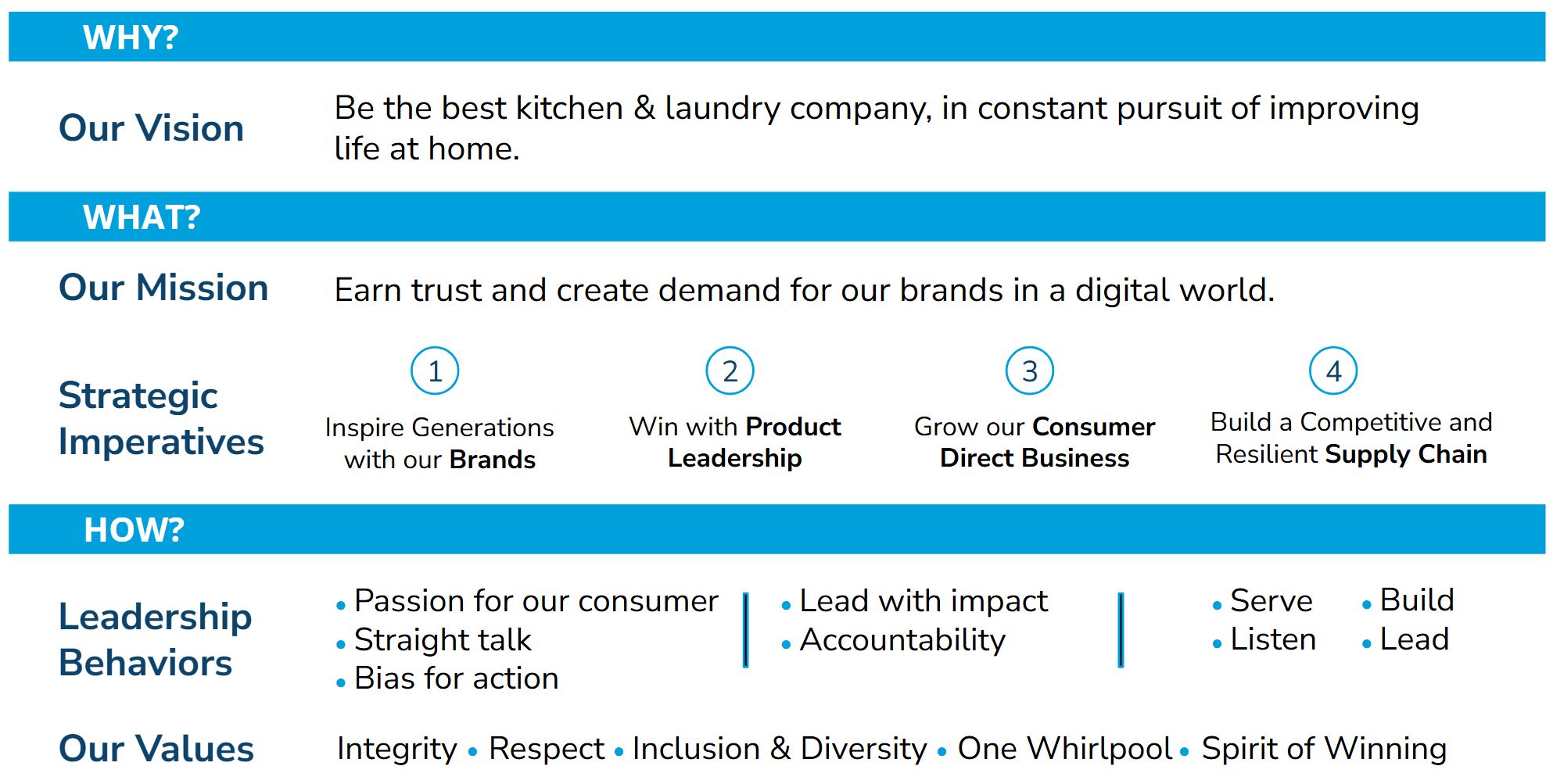 WHY?

Our Vision

Be the best kitchen & laundry company, in constant pursuit of improving life at home.

WHAT?

Our Mission

Earn trust and create demand for our brands in a digital world.

Strategic Imperatives

1
Inspire Generations with our Brands

2
Win with Product Leadership

3
Grow our Consumer Direct Business

4
Build a Competitive and Resilient Supply Chain

HOW?

Leadership Behaviors

• Passion for our consumer
• Straight talk
• Bias for action

• Lead with impact
• Accountability

• Serve
• Listen

• Build
• Lead

Our Values

Integrity • Respect • Inclusion & Diversity • One Whirlpool • Spirit of Winning